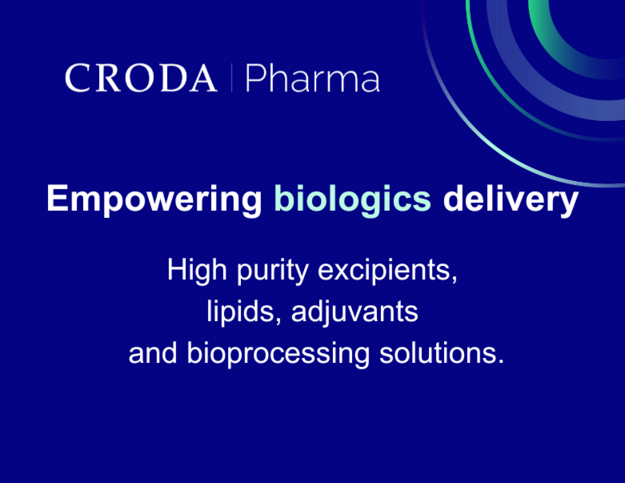 CRODA | Pharma

Empowering biologics delivery

High purity excipients, lipids, adjuvants and bioprocessing solutions.